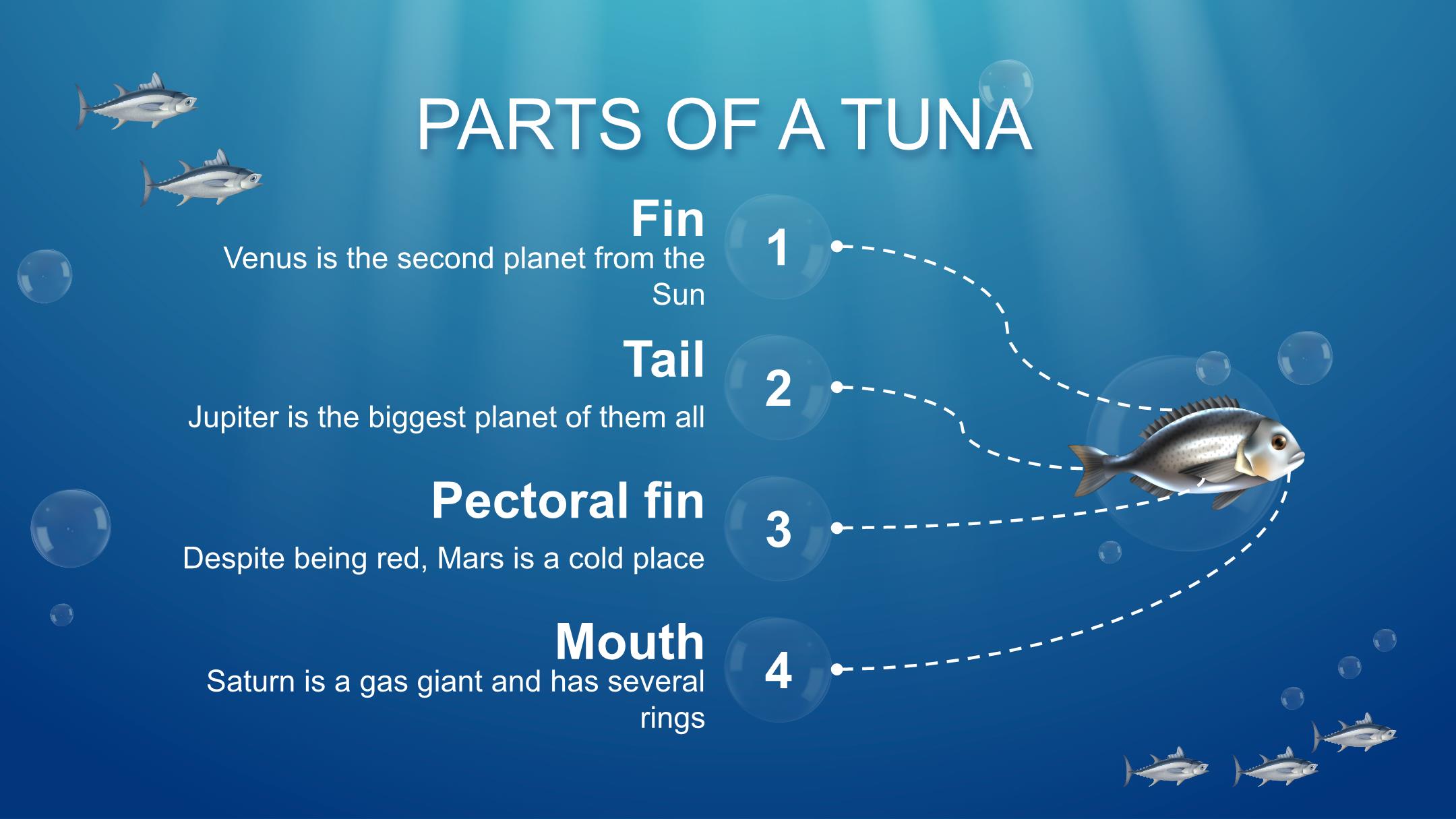 PARTS OF A TUNA

Fin
Venus is the second planet from the Sun

1

Tail
Jupiter is the biggest planet of them all

2

Pectoral fin
Despite being red, Mars is a cold place

3

Mouth
Saturn is a gas giant and has several rings

4